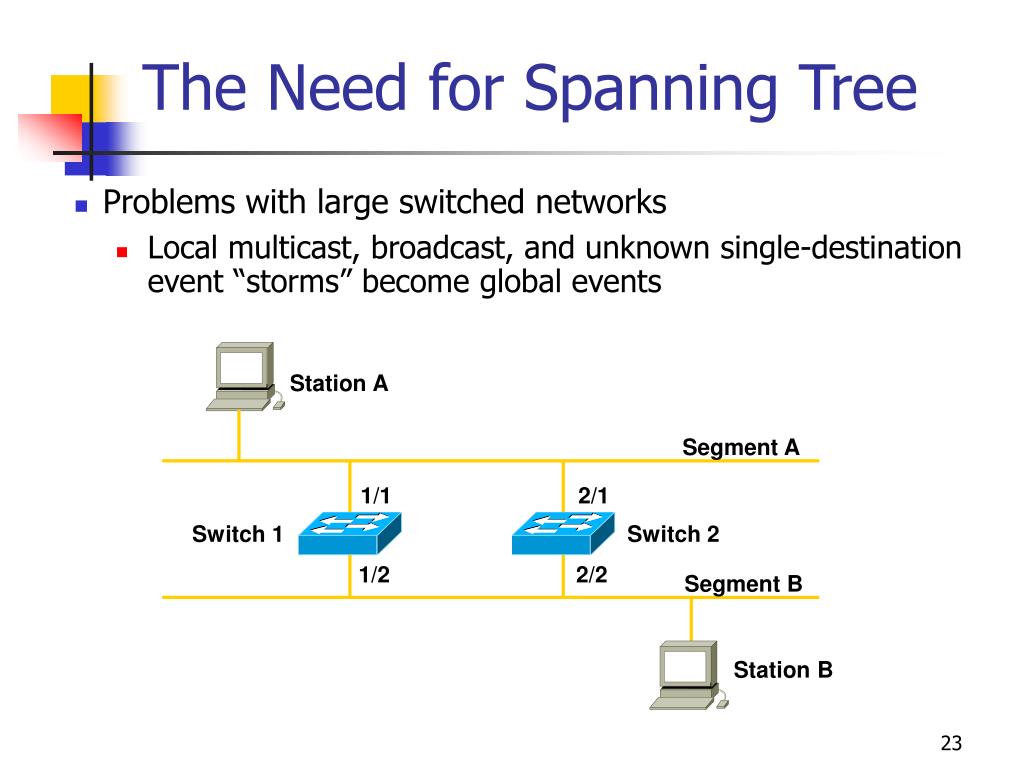 The Need for Spanning Tree

Problems with large switched networks

Local multicast, broadcast, and unknown single-destination event “storms” become global events

Station A

Segment A

1/1

2/1

Switch 1

Switch 2

1/2

2/2

Segment B

Station B

23